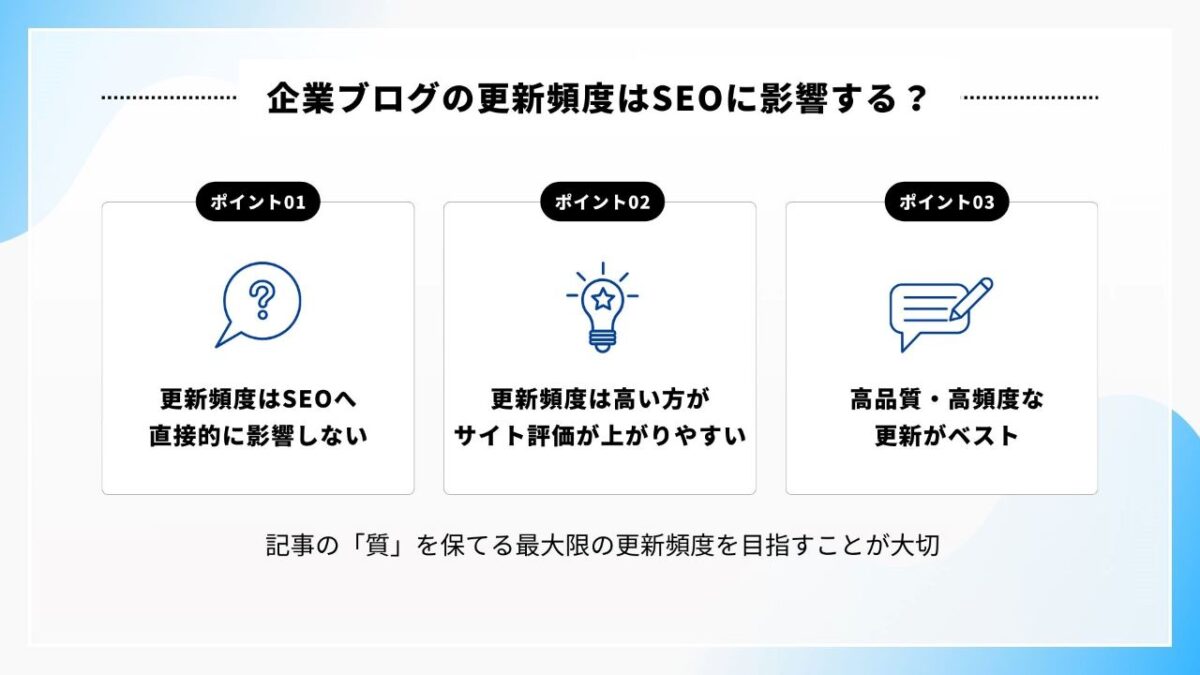 企業ブログの更新頻度はSEOに影響する？

ポイント01

更新頻度はSEOへ直接的に影響しない

ポイント02

更新頻度は高い方がサイト評価が上がりやすい

ポイント03

高品質・高頻度な更新がベスト

記事の「質」を保てる最大限の更新頻度を目指すことが大切